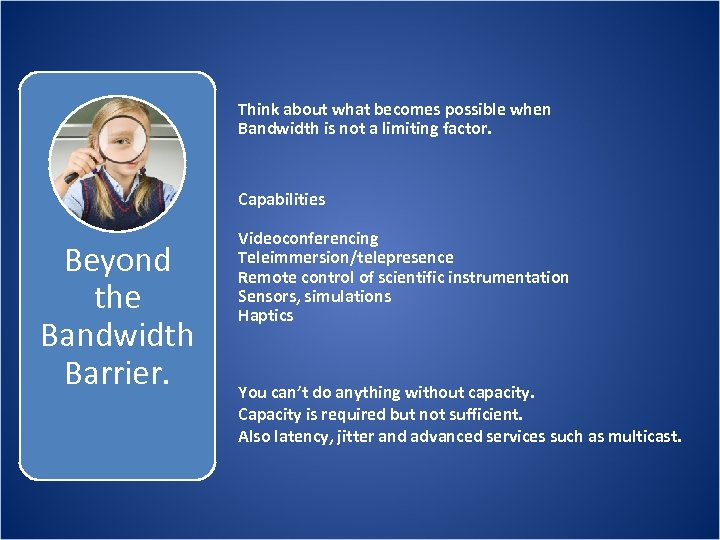 Beyond the Bandwidth Barrier.

Think about what becomes possible when Bandwidth is not a limiting factor.

Capabilities

Videoconferencing
Teleimmersion/telepresence
Remote control of scientific instrumentation
Sensors, simulations
Haptics

You can't do anything without capacity.
Capacity is required but not sufficient.
Also latency, jitter and advanced services such as multicast.